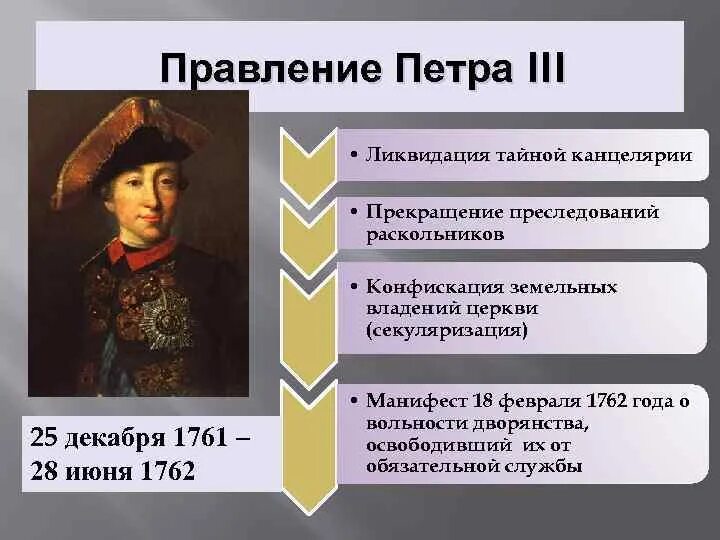 Правление Петра III

25 декабря 1761 – 28 июня 1762

• Ликвидация тайной канцелярии

• Прекращение преследований раскольников

• Конфискация земельных владений церкви (секуляризация)

• Манифест 18 февраля 1762 года о вольности дворянства, освободивший их от обязательной службы